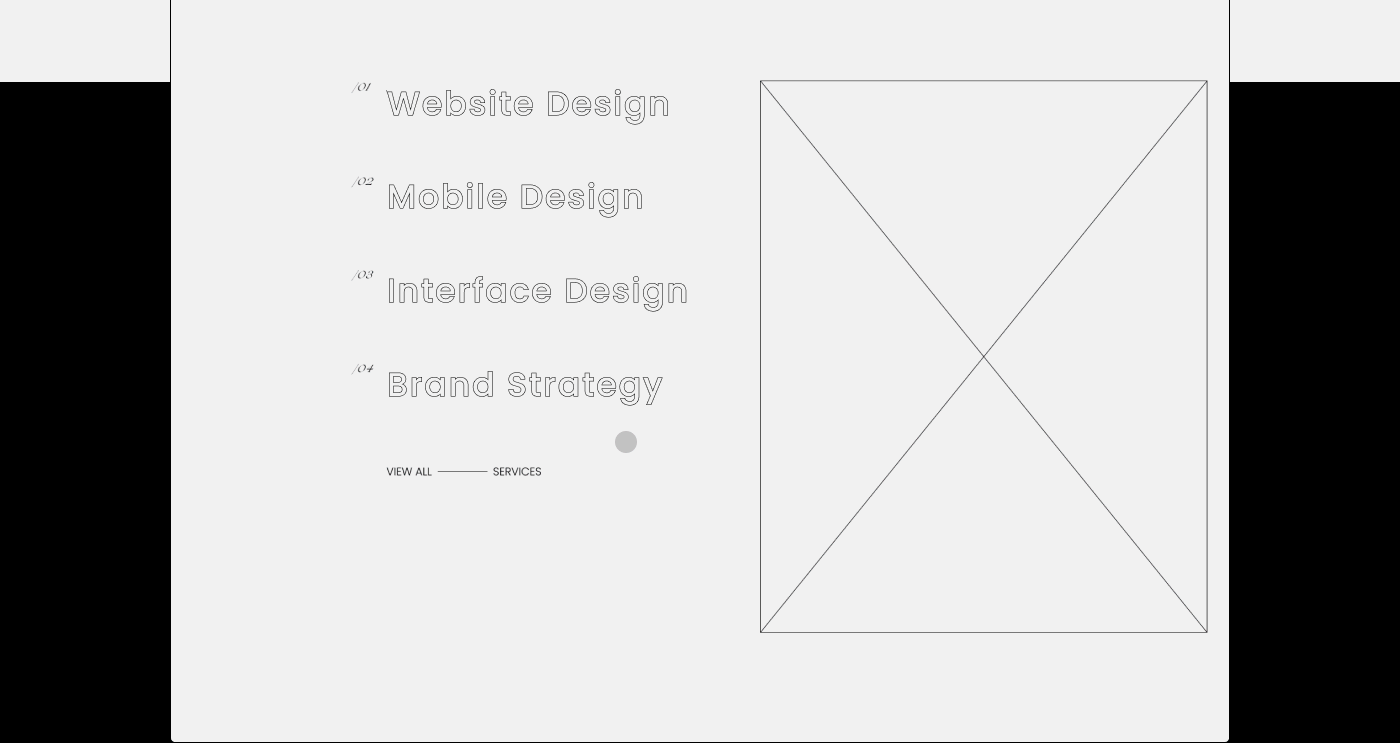 /01 Website Design

/02 Mobile Design

/03 Interface Design

/04 Brand Strategy

VIEW ALL SERVICES